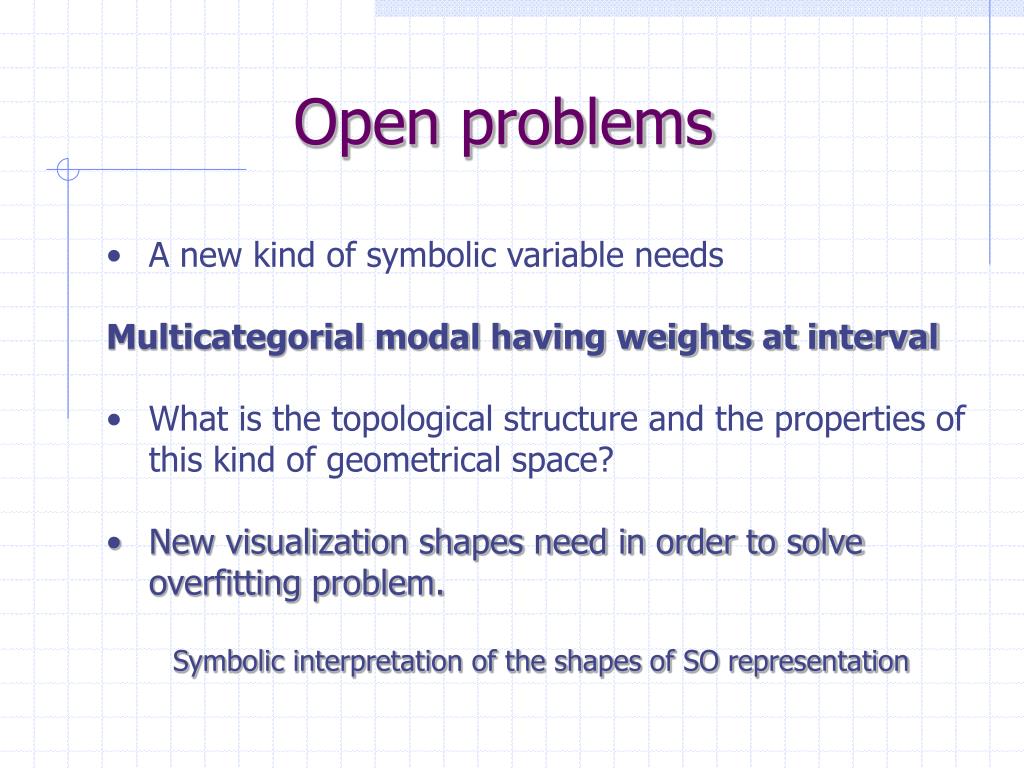 Open problems

• A new kind of symbolic variable needs

Multicategorial modal having weights at interval

• What is the topological structure and the properties of this kind of geometrical space?

• New visualization shapes need in order to solve overfitting problem.

Symbolic interpretation of the shapes of SO representation